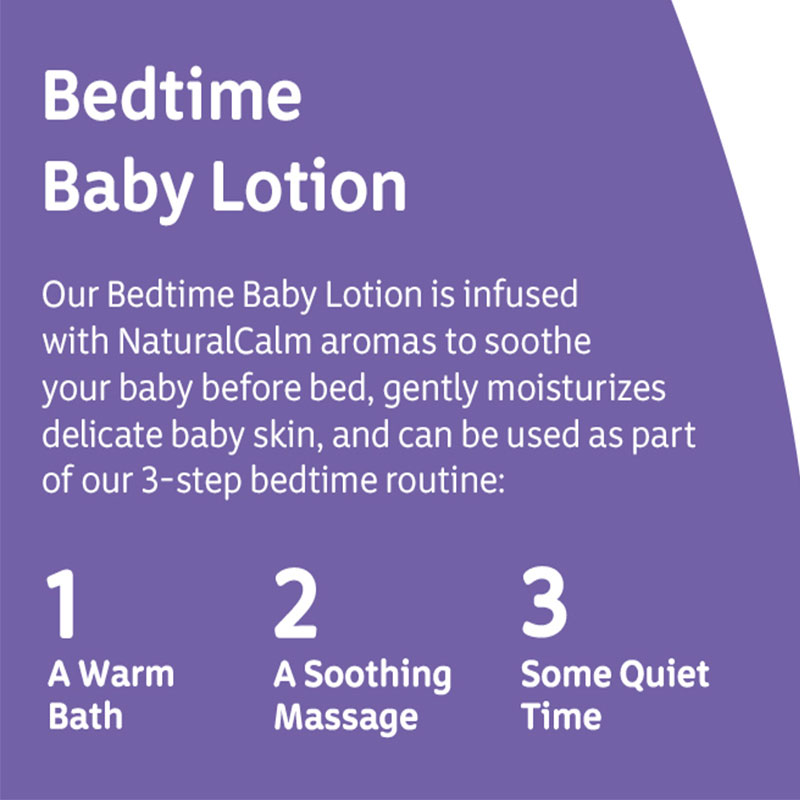 Bedtime
Baby Lotion

Our Bedtime Baby Lotion is infused with NaturalCalm aromas to soothe your baby before bed, gently moisturizes delicate baby skin, and can be used as part of our 3-step bedtime routine:

1
A Warm Bath

2
A Soothing Massage

3
Some Quiet Time